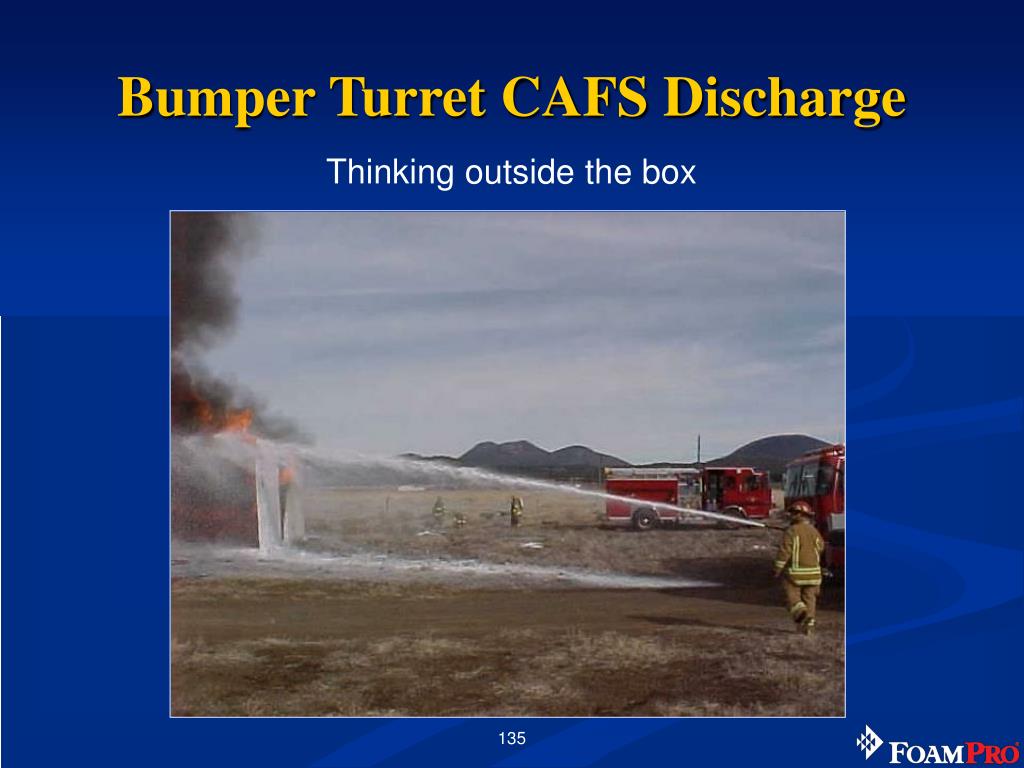 Bumper Turret CAFS Discharge

Thinking outside the box

135

FOAMPRO